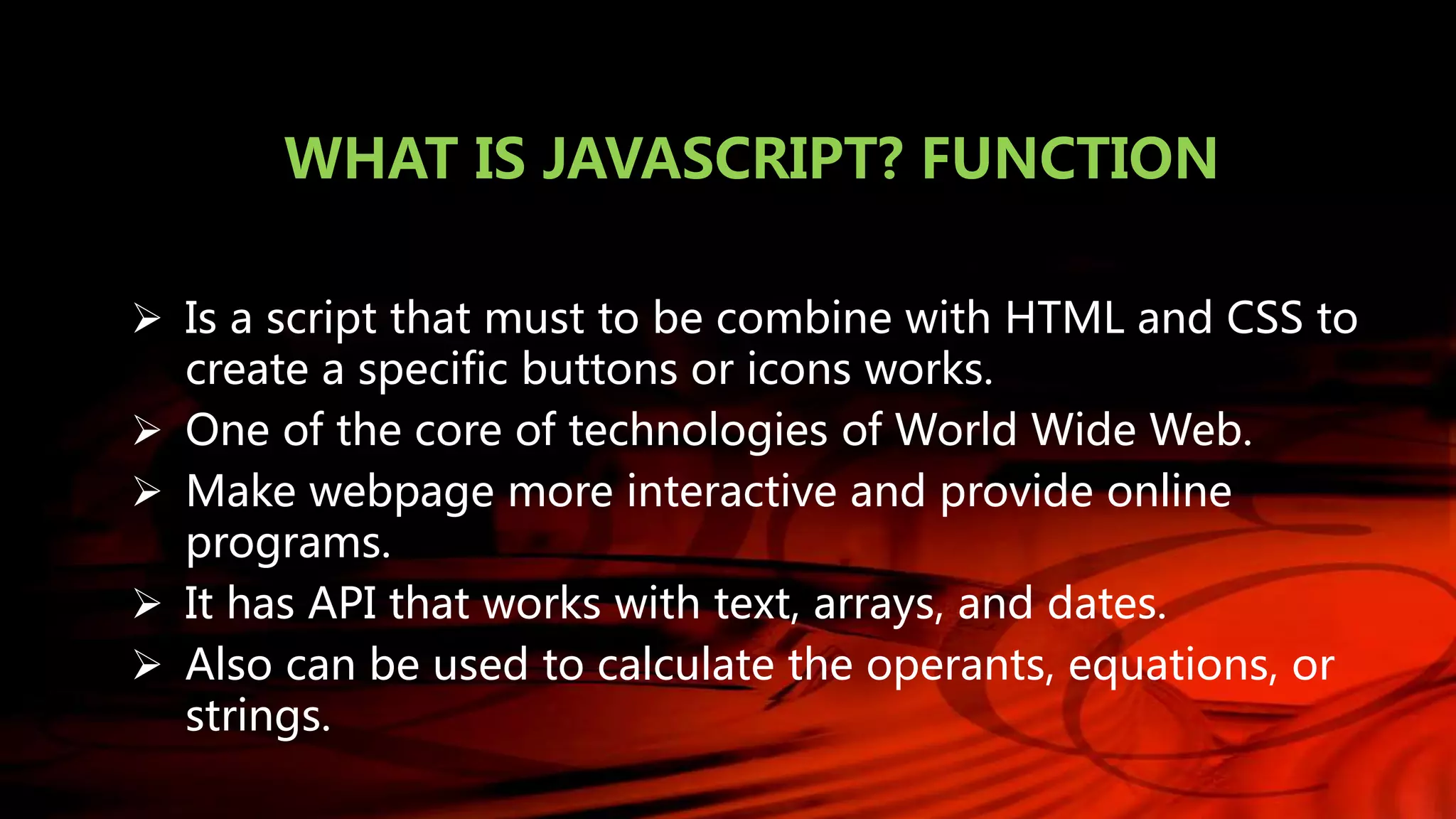 WHAT IS JAVASCRIPT? FUNCTION

➢ Is a script that must to be combine with HTML and CSS to create a specific buttons or icons works.
➢ One of the core of technologies of World Wide Web.
➢ Make webpage more interactive and provide online programs.
➢ It has API that works with text, arrays, and dates.
➢ Also can be used to calculate the operants, equations, or strings.